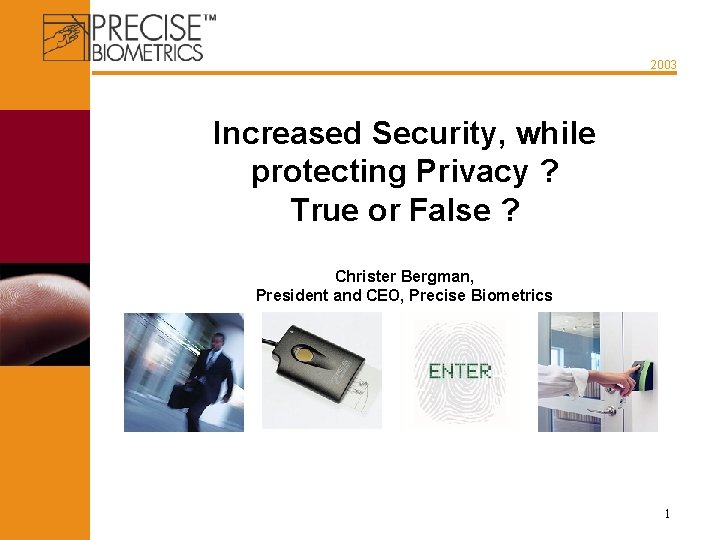 PRECISE™
BIOMETRICS

2003

Increased Security, while protecting Privacy ?
True or False ?

Christer Bergman,
President and CEO, Precise Biometrics

ENTER

1